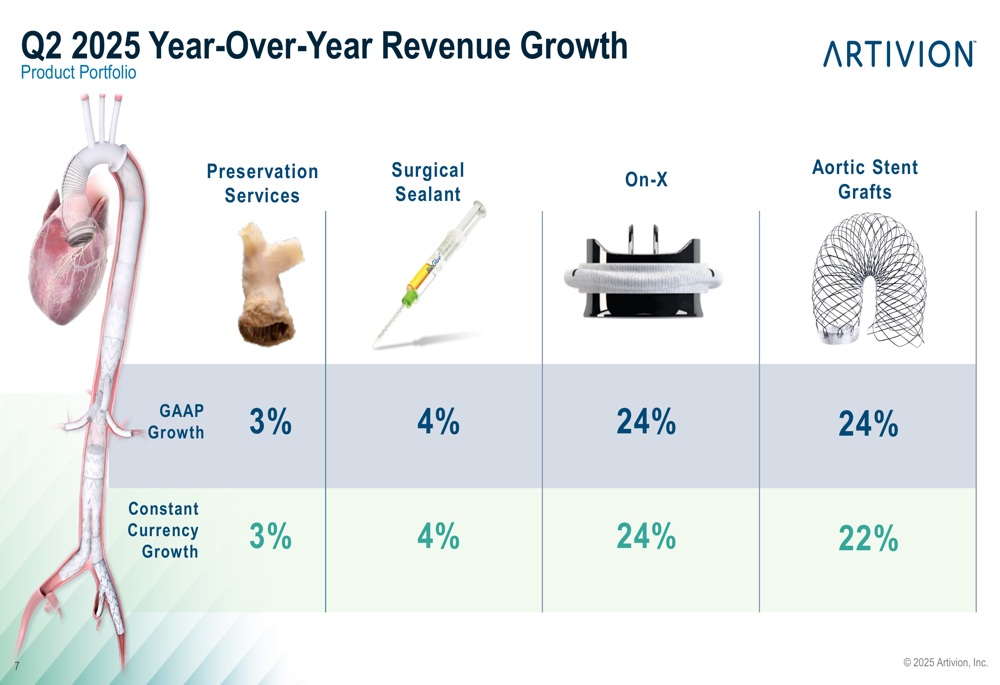 Q2 2025 Year-Over-Year Revenue Growth
Product Portfolio

ARTIVION

| | Preservation Services | Surgical Sealant | On-X | Aortic Stent Grafts |
|---|---|---|---|---|
| GAAP Growth | 3% | 4% | 24% | 24% |
| Constant Currency Growth | 3% | 4% | 24% | 22% |

7

© 2025 Artivion, Inc.